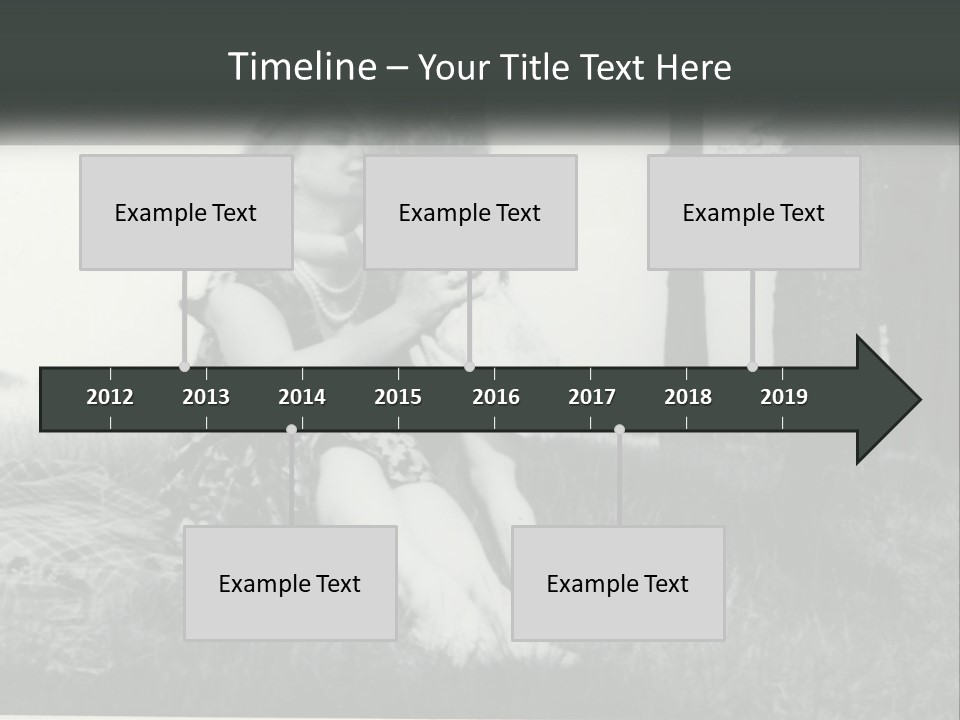 Timeline – Your Title Text Here

Example Text

Example Text

Example Text

2012 2013 2014 2015 2016 2017 2018 2019

Example Text

Example Text